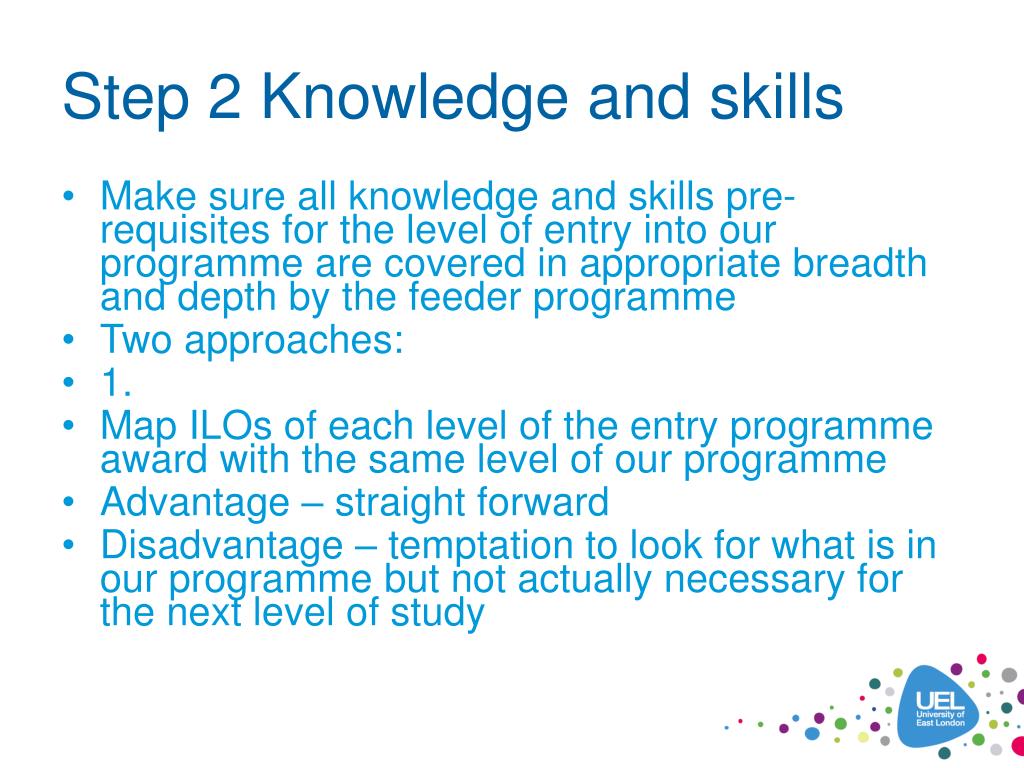 Step 2 Knowledge and skills

• Make sure all knowledge and skills pre-requisites for the level of entry into our programme are covered in appropriate breadth and depth by the feeder programme
• Two approaches:
• 1.
• Map ILOs of each level of the entry programme award with the same level of our programme
• Advantage – straight forward
• Disadvantage – temptation to look for what is in our programme but not actually necessary for the next level of study

UEL University of East London